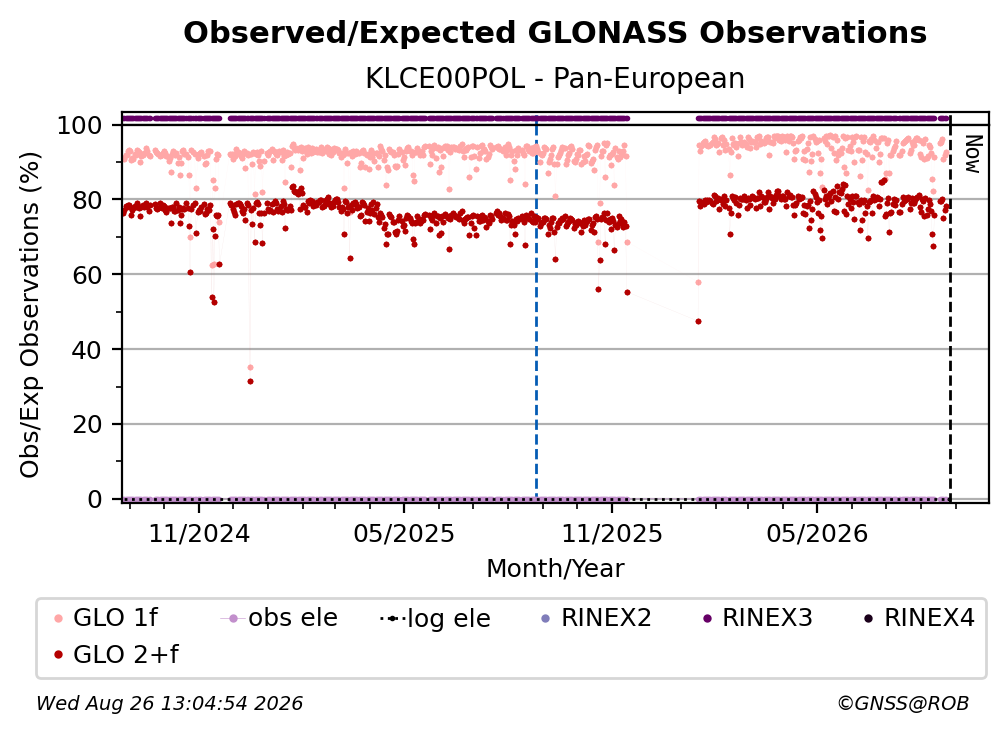 Observed/Expected GLONASS Observations

KLCE00POL - Pan-European

Obs/Exp Observations (%)

100
80
60
40
20
0

Now

11/2024
05/2025
11/2025
05/2026

Month/Year

GLO 1f
obs ele
log ele
RINEX2
RINEX3
RINEX4
GLO 2+f

Wed Aug 26 13:04:54 2026

©GNSS@ROB